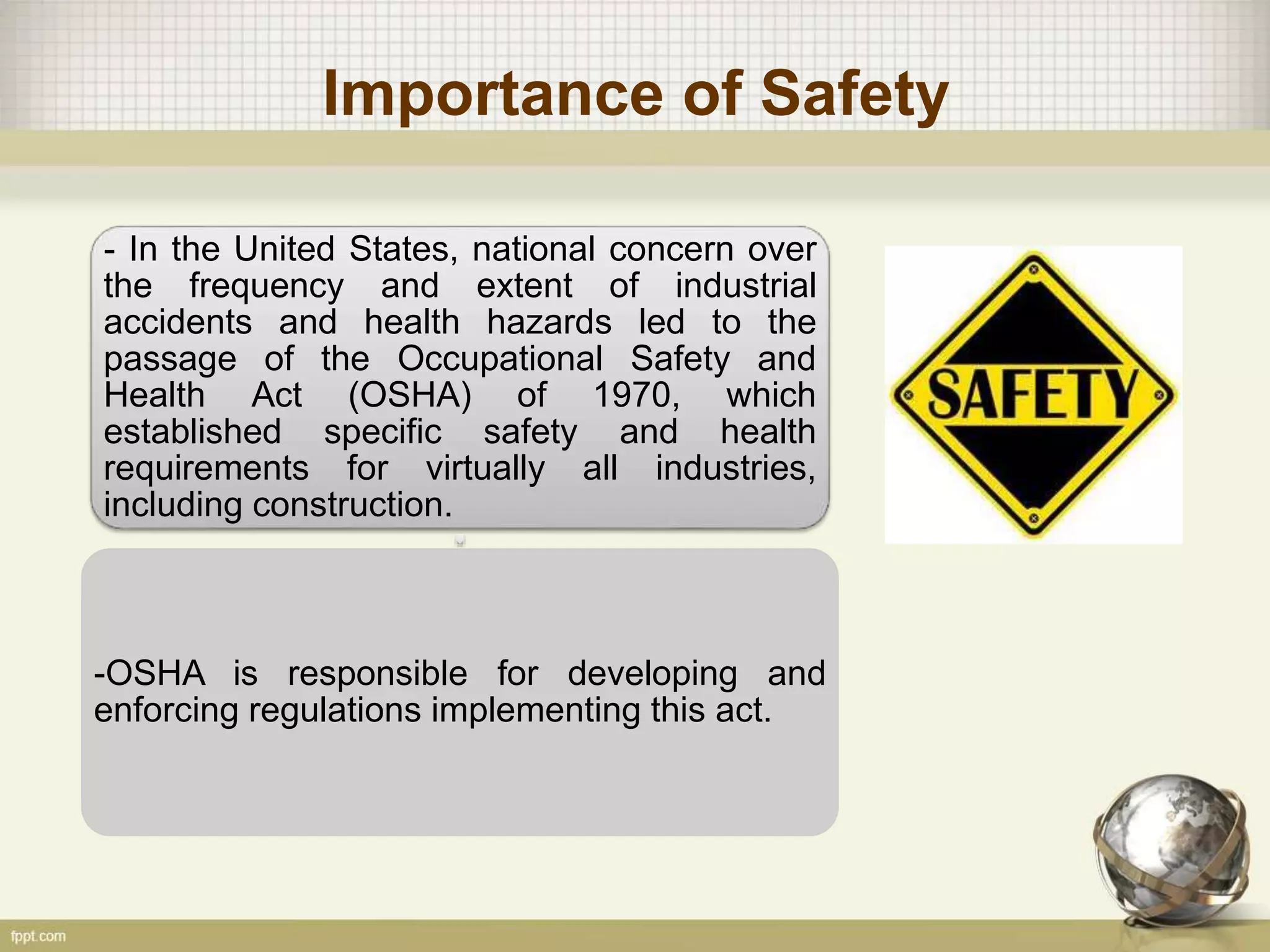 Importance of Safety

- In the United States, national concern over the frequency and extent of industrial accidents and health hazards led to the passage of the Occupational Safety and Health Act (OSHA) of 1970, which established specific safety and health requirements for virtually all industries, including construction.

SAFETY

-OSHA is responsible for developing and enforcing regulations implementing this act.

fppt.com